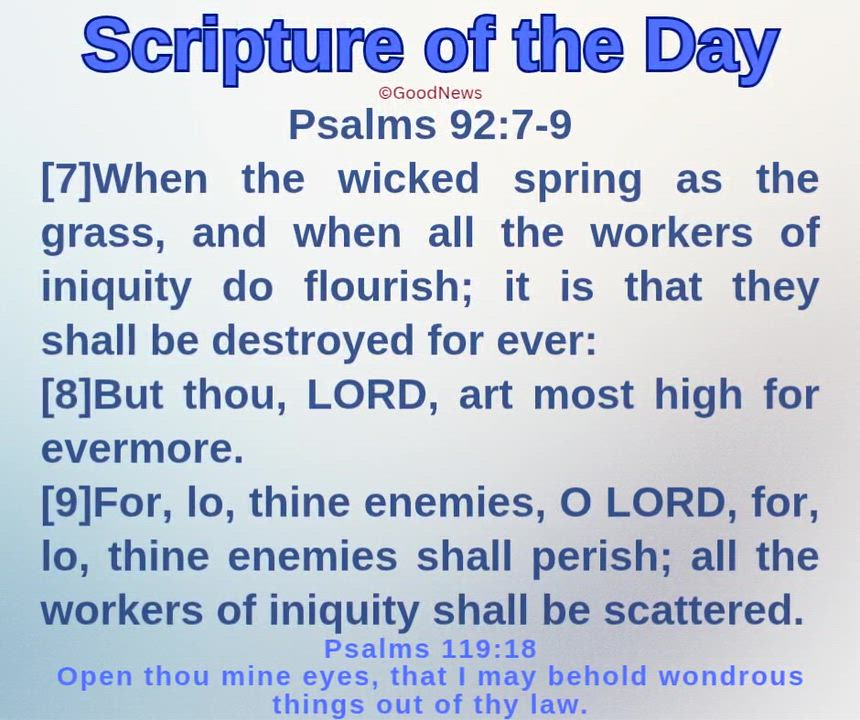 Scripture of the Day

©GoodNews

Psalms 92:7-9

[7]When the wicked spring as the grass, and when all the workers of iniquity do flourish; it is that they shall be destroyed for ever:

[8]But thou, LORD, art most high for evermore.

[9]For, lo, thine enemies, O LORD, for, lo, thine enemies shall perish; all the workers of iniquity shall be scattered.

Psalms 119:18

Open thou mine eyes, that I may behold wondrous things out of thy law.